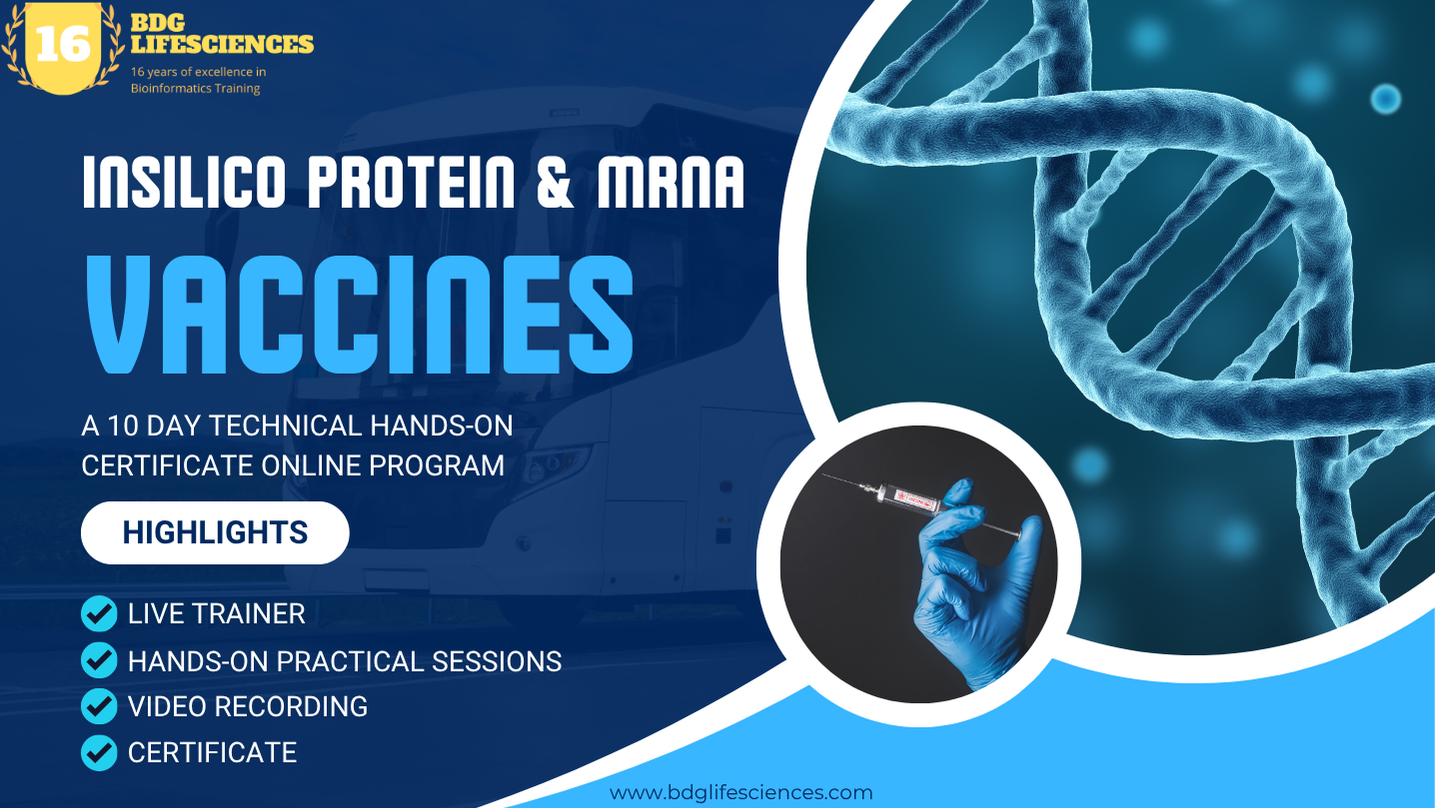 16
BDG LIFESCIENCES
16 years of excellence in Bioinformatics Training

INSILICO PROTEIN & MRNA
VACCINES

A 10 DAY TECHNICAL HANDS-ON CERTIFICATE ONLINE PROGRAM

HIGHLIGHTS

LIVE TRAINER
HANDS-ON PRACTICAL SESSIONS
VIDEO RECORDING
CERTIFICATE

www.bdglifesciences.com